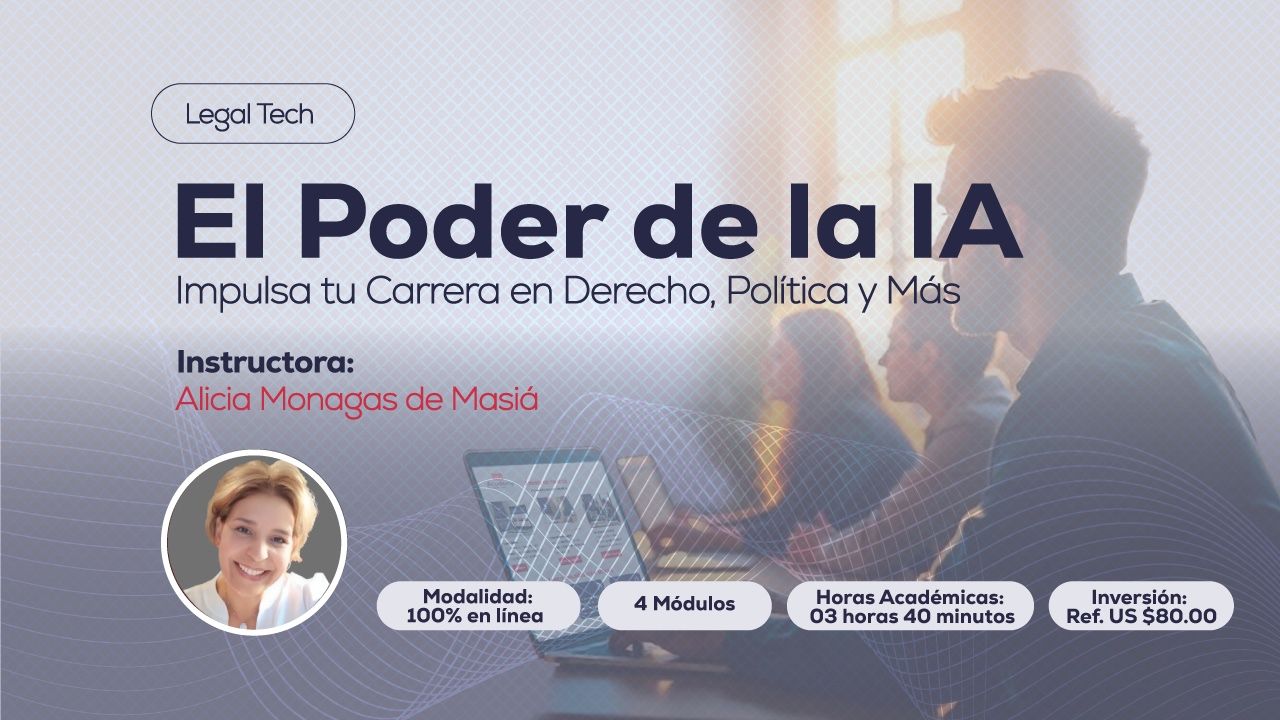 Legal Tech

El Poder de la IA

Impulsa tu Carrera en Derecho, Política y Más

Instructora:
Alicia Monagas de Masiá

Modalidad:
100% en línea

4 Módulos

Horas Académicas:
03 horas 40 minutos

Inversión:
Ref. US $80.00